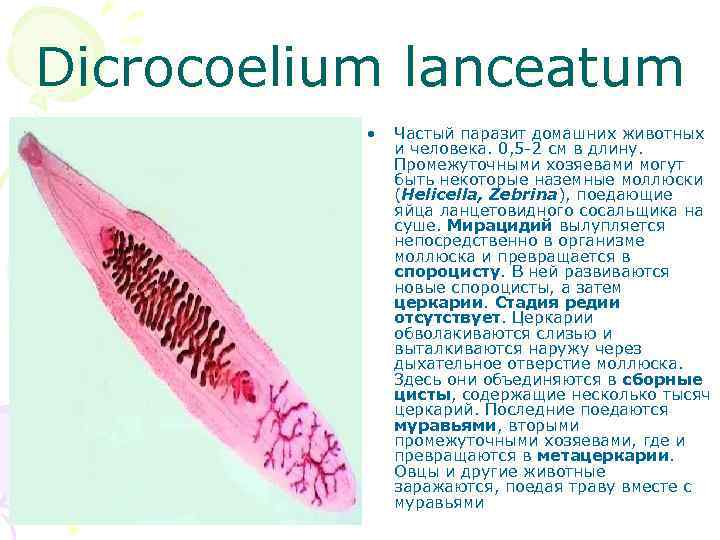 Dicrocoelium lanceatum

• Частый паразит домашних животных и человека. 0,5-2 см в длину. Промежуточными хозяевами могут быть некоторые наземные моллюски (Helicella, Zebrina), поедающие яйца ланцетовидного сосальщика на суше. Мирацидий вылупляется непосредственно в организме моллюска и превращается в спороцисту. В ней развиваются новые спороцисты, а затем церкарии. Стадия редии отсутствует. Церкарии обволакиваются слизью и выталкиваются наружу через дыхательное отверстие моллюска. Здесь они объединяются в сборные цисты, содержащие несколько тысяч церкарий. Последние поедаются муравьями, вторыми промежуточными хозяевами, где и превращаются в метацеркарии. Овцы и другие животные заражаются, поедая траву вместе с муравьями